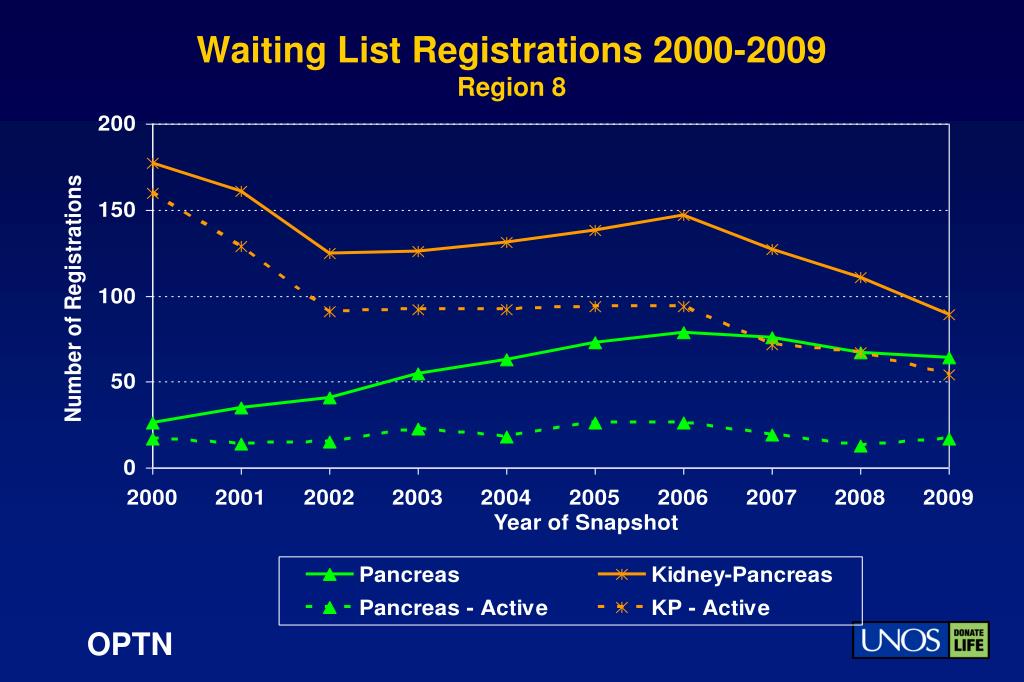 Waiting List Registrations 2000-2009
Region 8

Number of Registrations

200
150
100
50
0

2000 2001 2002 2003 2004 2005 2006 2007 2008 2009
Year of Snapshot

Pancreas
Kidney-Pancreas
Pancreas - Active
KP - Active

OPTN

UNOS DONATE LIFE